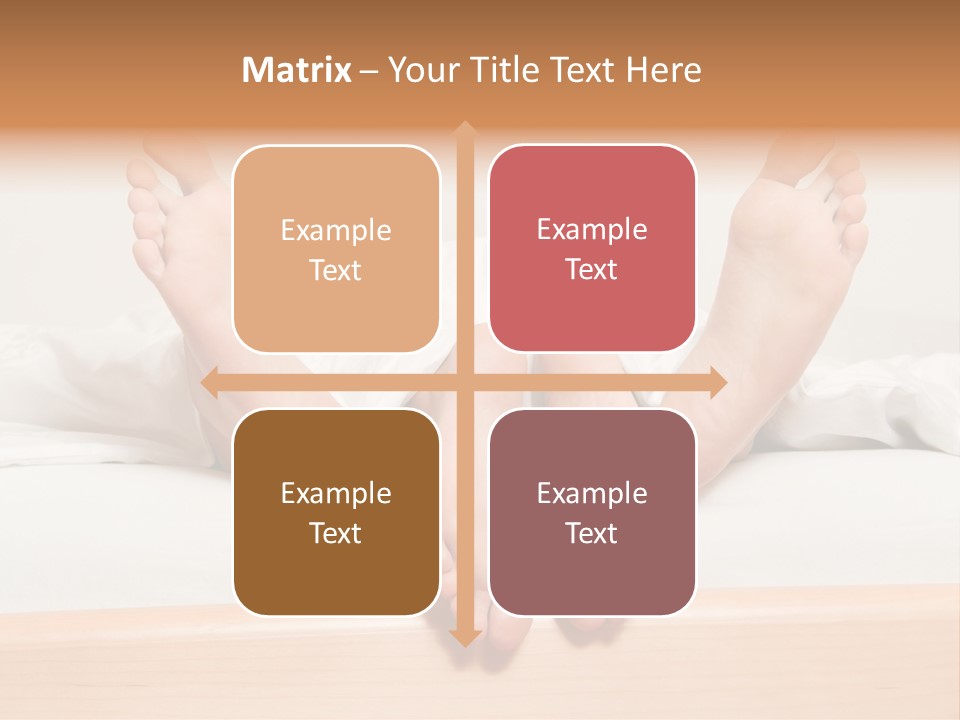 Matrix – Your Title Text Here

Example Text

Example Text

Example Text

Example Text